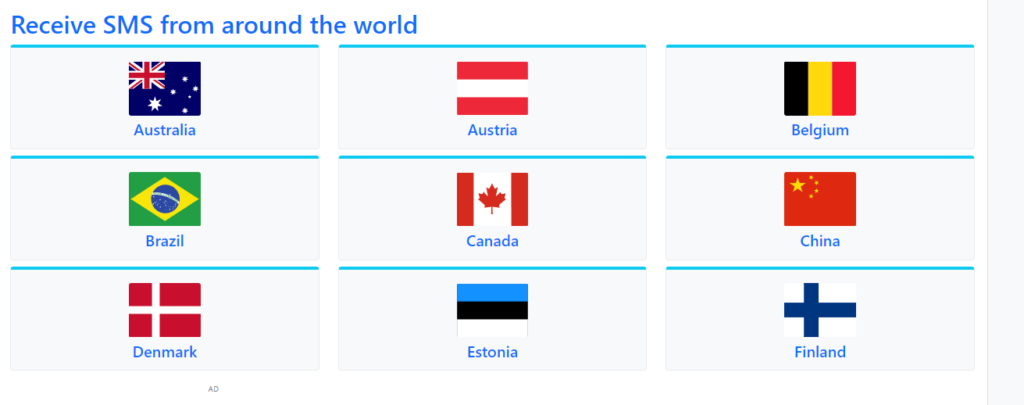 Receive SMS from around the world

Australia

Austria

Belgium

Brazil

Canada

China

Denmark

Estonia

Finland

AD